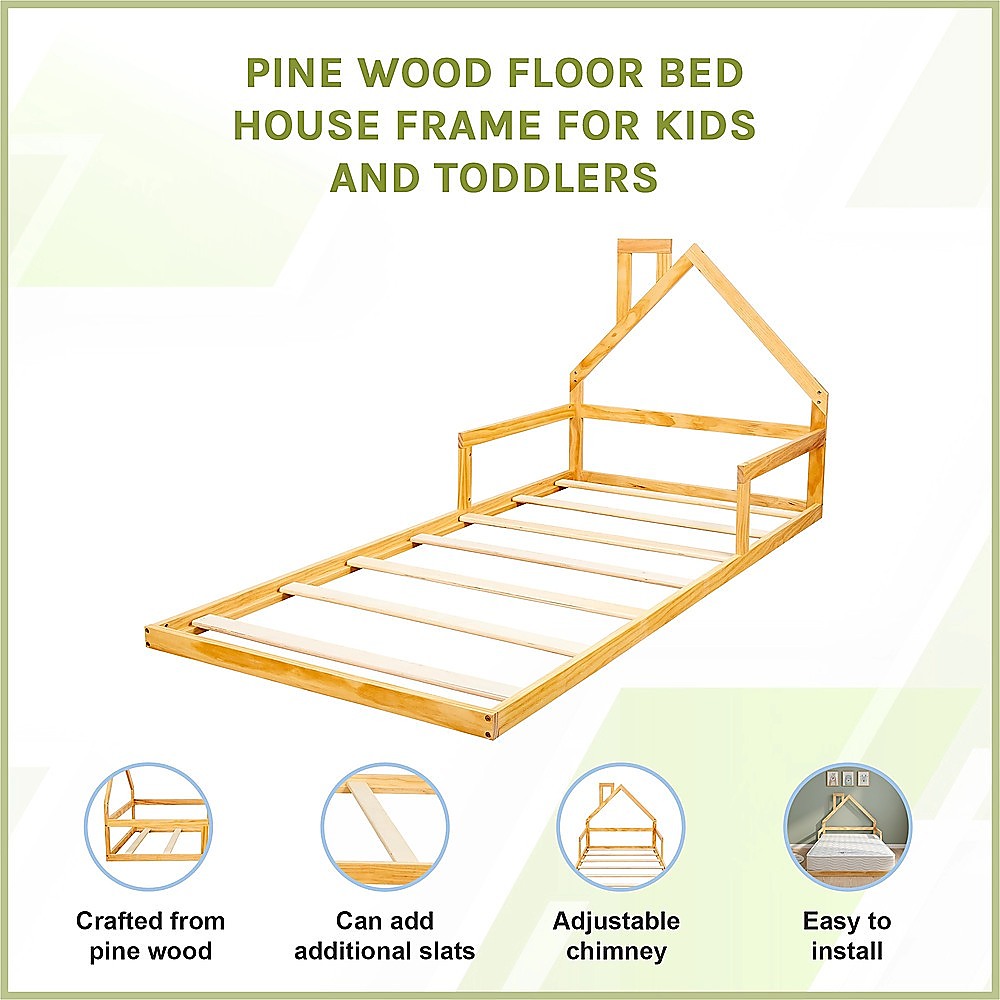 PINE WOOD FLOOR BED HOUSE FRAME FOR KIDS AND TODDLERS

Crafted from pine wood

Can add additional slats

Adjustable chimney

Easy to install